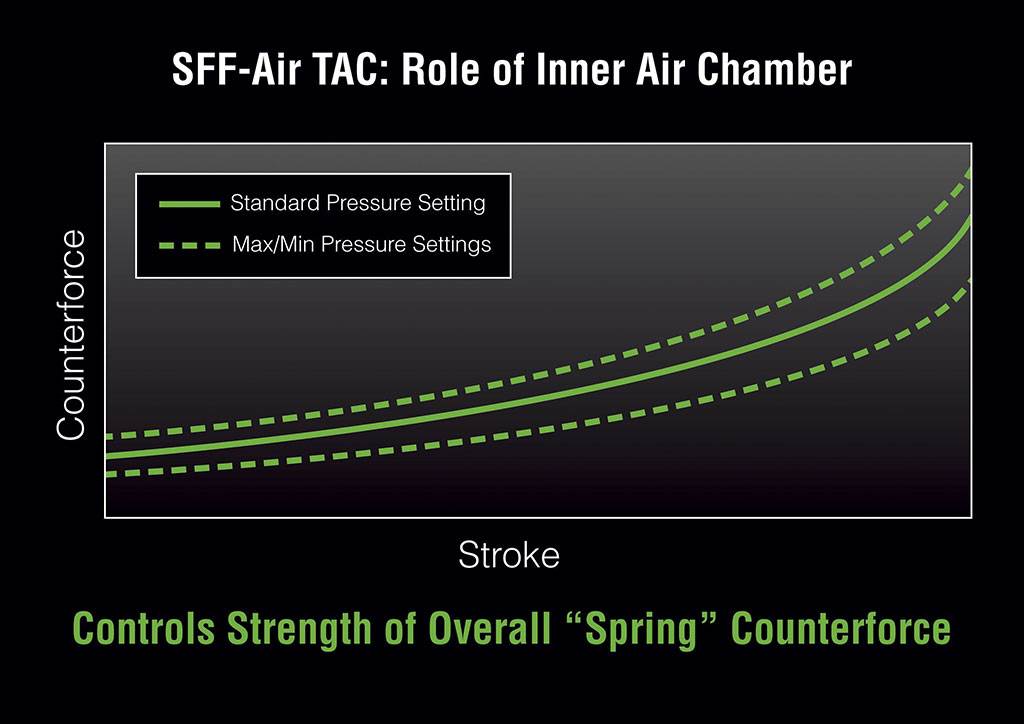 SFF-Air TAC: Role of Inner Air Chamber

Standard Pressure Setting

Max/Min Pressure Settings

Counterforce

Stroke

Controls Strength of Overall “Spring” Counterforce